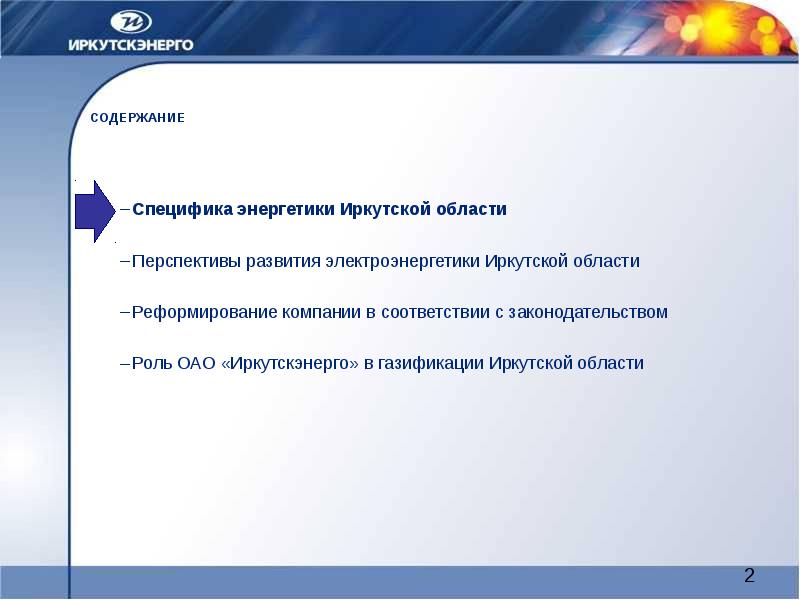 ИРКУТСКЭНЕРГО

СОДЕРЖАНИЕ

–Специфика энергетики Иркутской области

–Перспективы развития электроэнергетики Иркутской области

–Реформирование компании в соответствии с законодательством

–Роль ОАО «Иркутскэнерго» в газификации Иркутской области

2